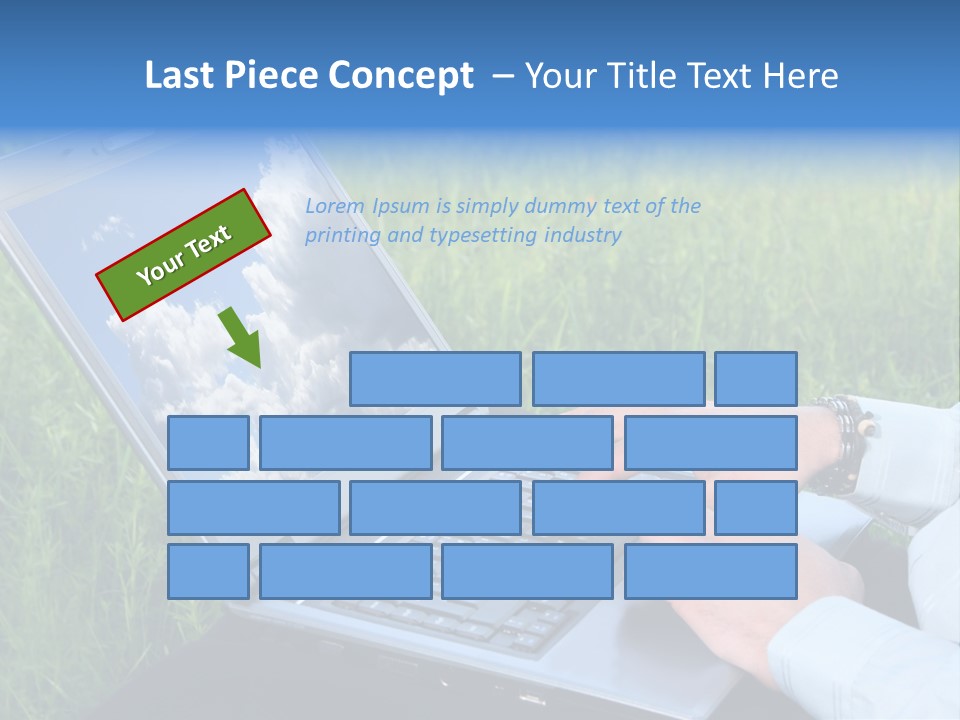 Last Piece Concept – Your Title Text Here

Your Text

Lorem Ipsum is simply dummy text of the printing and typesetting industry